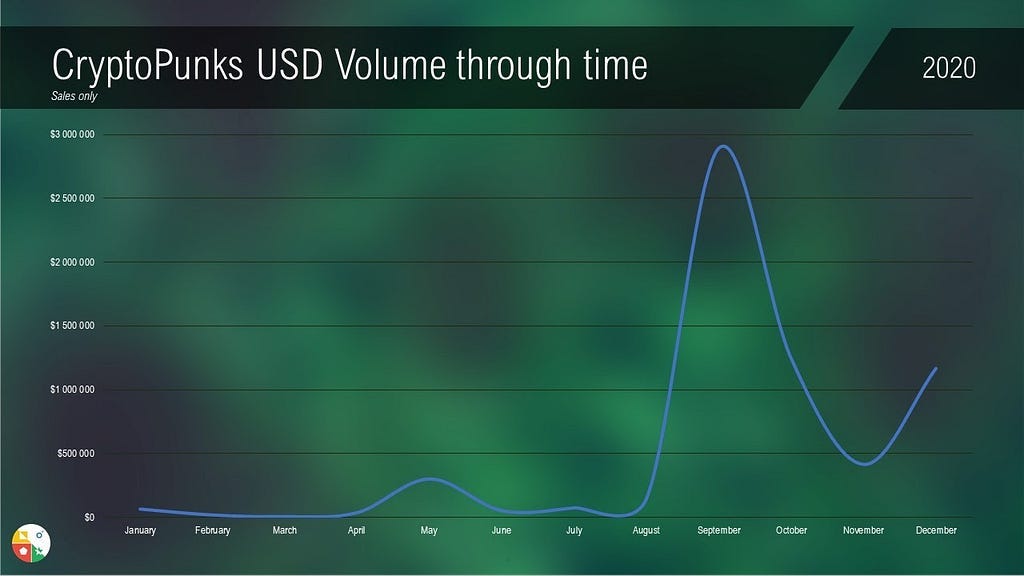 CryptoPunks USD Volume through time
Sales only

2020

$3 000 000
$2 500 000
$2 000 000
$1 500 000
$1 000 000
$500 000
$0

January
February
March
April
May
June
July
August
September
October
November
December